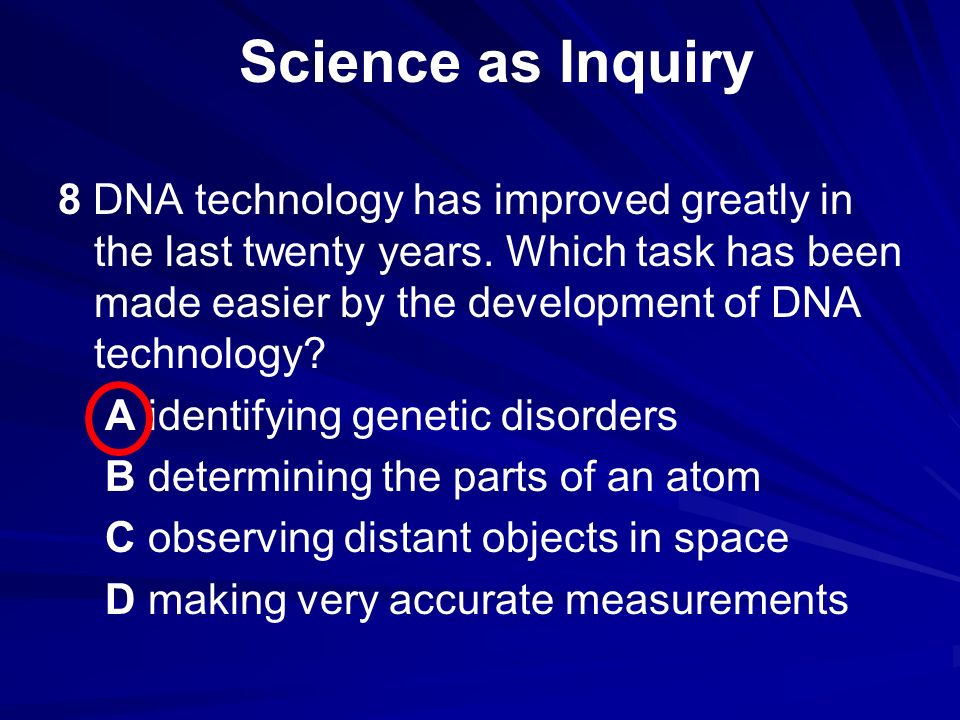 Science as Inquiry

8 DNA technology has improved greatly in the last twenty years. Which task has been made easier by the development of DNA technology?

A identifying genetic disorders

B determining the parts of an atom

C observing distant objects in space

D making very accurate measurements